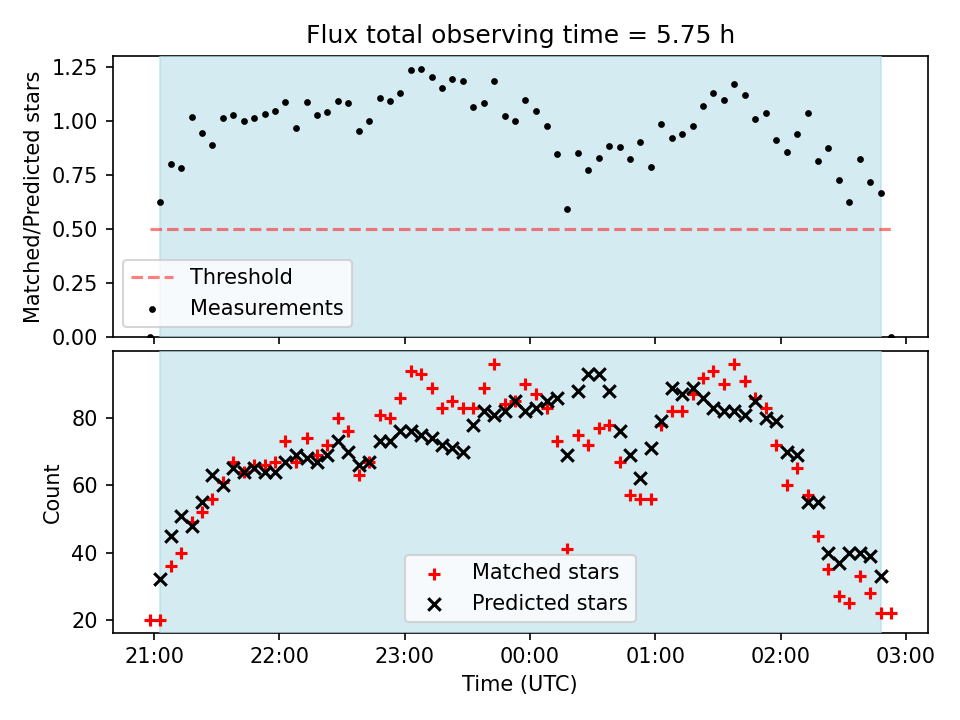 Flux total observing time = 5.75 h

Matched/Predicted stars

1.25
1.00
0.75
0.50
0.25
0.00

Threshold
Measurements

Count

80
60
40
20

Matched stars
Predicted stars

21:00 22:00 23:00 00:00 01:00 02:00 03:00

Time (UTC)